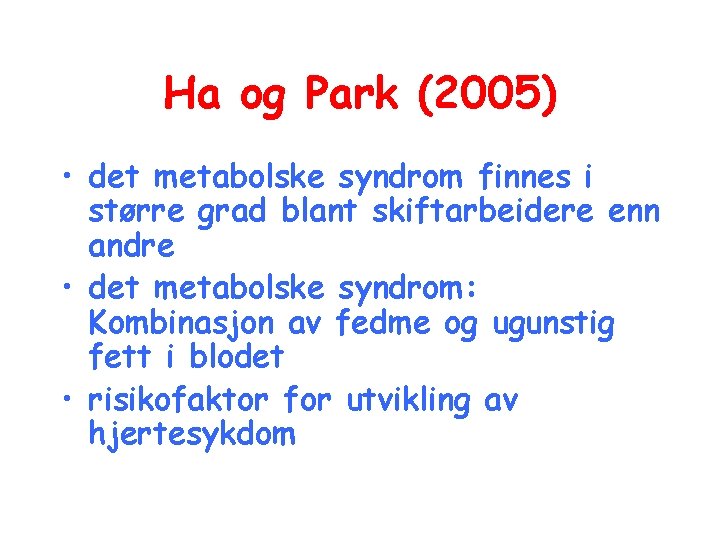 Ha og Park (2005)

• det metabolske syndrom finnes i større grad blant skiftarbeidere enn andre
• det metabolske syndrom: Kombinasjon av fedme og ugunstig fett i blodet
• risikofaktor for utvikling av hjertesykdom